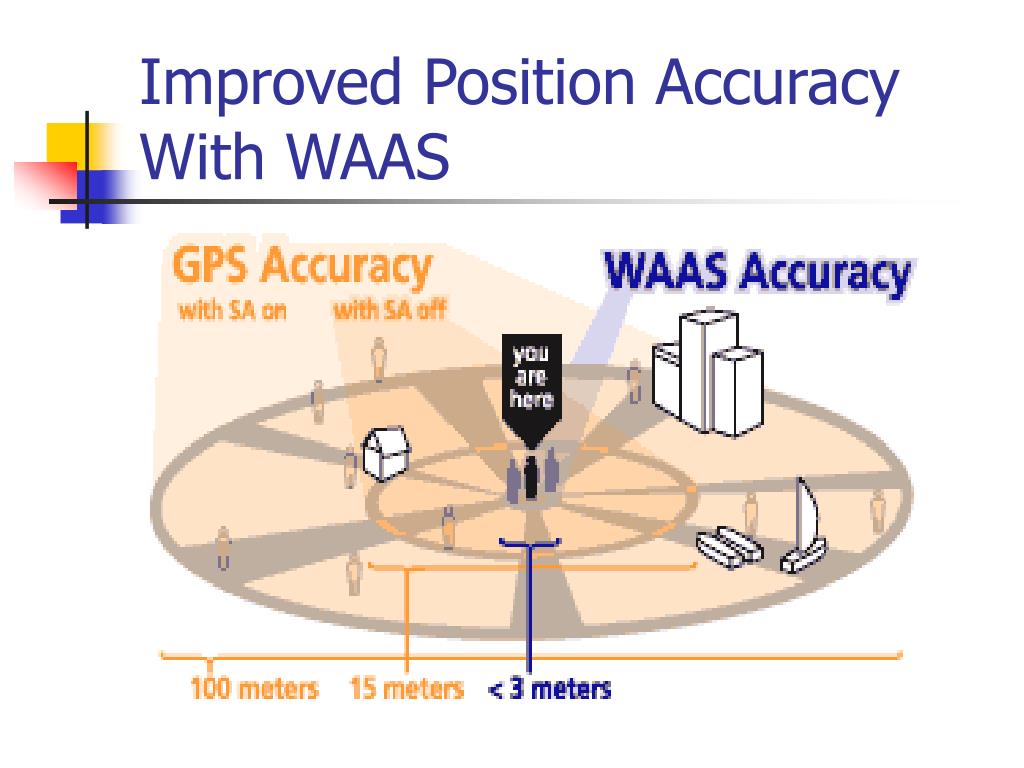 Improved Position Accuracy With WAAS

GPS Accuracy
with SA on with SA off

WAAS Accuracy

you are here

100 meters 15 meters < 3 meters